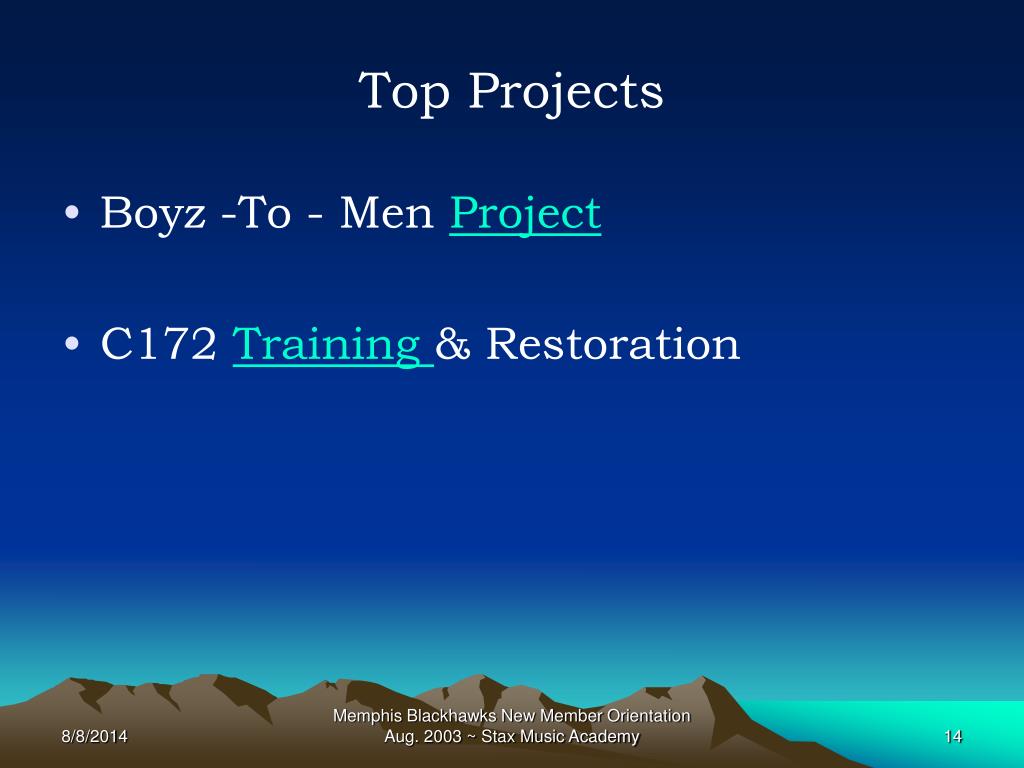 Top Projects

• Boyz -To - Men Project

• C172 Training & Restoration

8/8/2014

Memphis Blackhawks New Member Orientation Aug. 2003 ~ Stax Music Academy

14